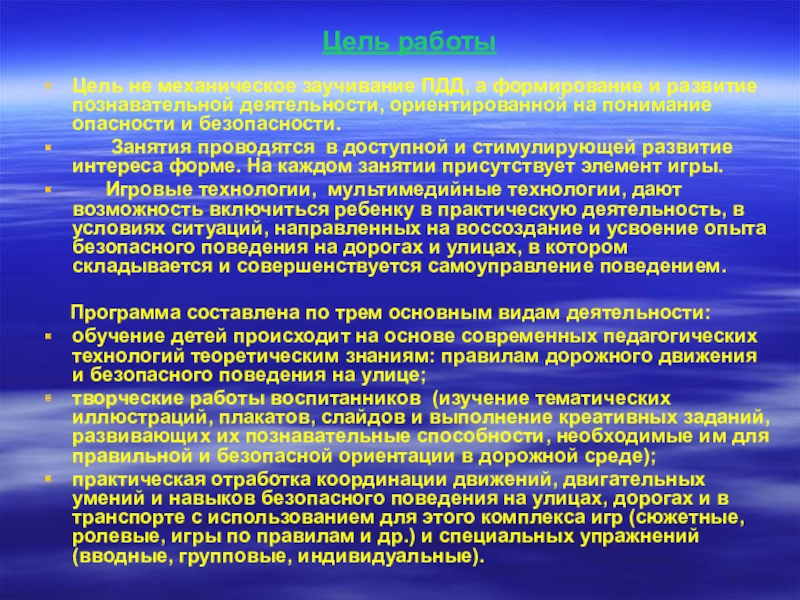 Цель работы

Цель не механическое заучивание ПДД, а формирование и развитие познавательной деятельности, ориентированной на понимание опасности и безопасности.

Занятия проводятся в доступной и стимулирующей развитие интереса форме. На каждом занятии присутствует элемент игры.

Игровые технологии, мультимедийные технологии, дают возможность включиться ребенку в практическую деятельность, в условиях ситуаций, направленных на воссоздание и усвоение опыта безопасного поведения на дорогах и улицах, в котором складывается и совершенствуется самоуправление поведением.

Программа составлена по трем основным видам деятельности:

обучение детей происходит на основе современных педагогических технологий теоретическим знаниям: правилам дорожного движения и безопасного поведения на улице;

творческие работы воспитанников (изучение тематических иллюстраций, плакатов, слайдов и выполнение креативных заданий, развивающих их познавательные способности, необходимые им для правильной и безопасной ориентации в дорожной среде);

практическая отработка координации движений, двигательных умений и навыков безопасного поведения на улицах, дорогах и в транспорте с использованием для этого комплекса игр (сюжетные, ролевые, игры по правилам и др.) и специальных упражнений (вводные, групповые, индивидуальные).